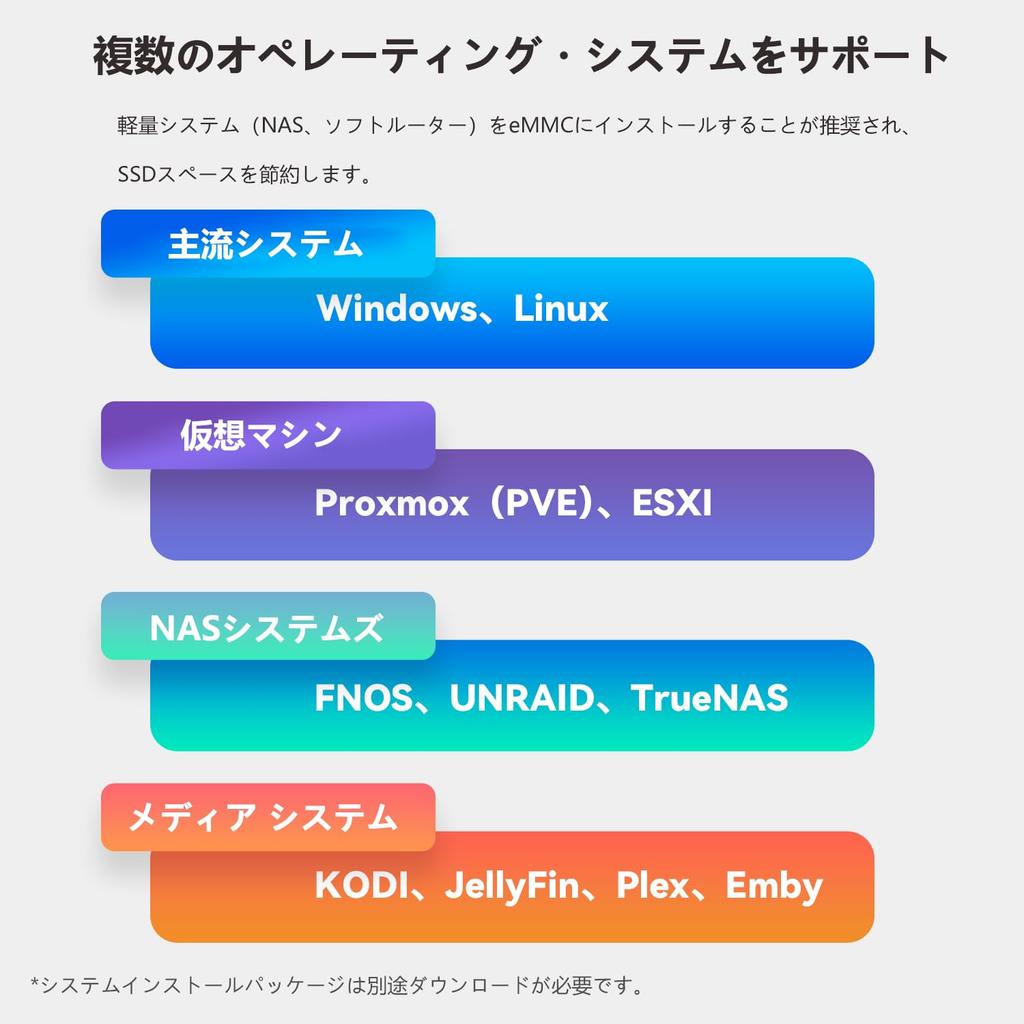 複数のオペレーティング・システムをサポート

軽量システム（NAS、ソフトルーター）をeMMCにインストールすることが推奨され、SSDスペースを節約します。

主流システム

Windows、Linux

仮想マシン

Proxmox（PVE）、ESXI

NASシステムズ

FNOS、UNRAID、TrueNAS

メディア システム

KODI、JellyFin、Plex、Emby

*システムインストールパッケージは別途ダウンロードが必要です。